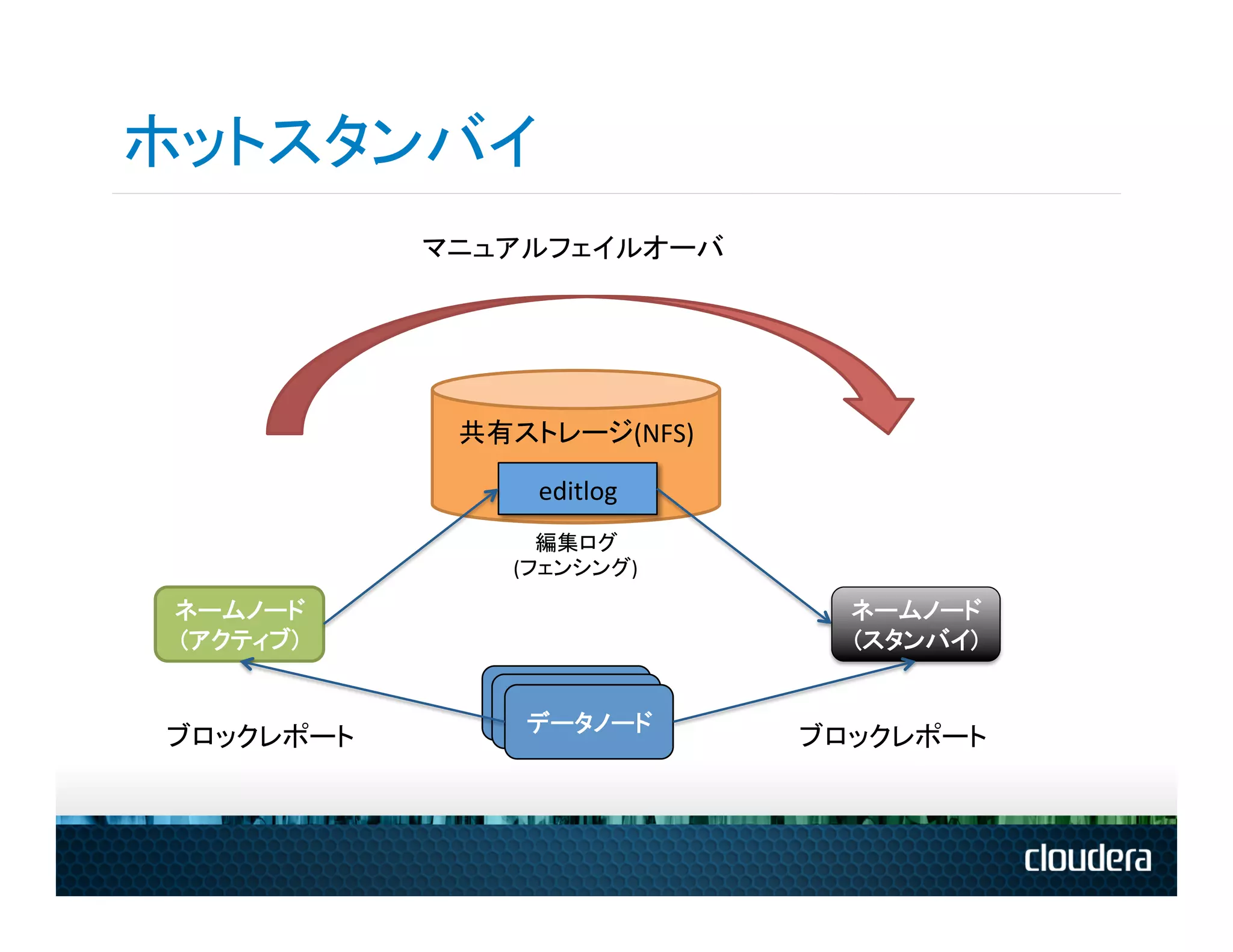 ホットスタンバイ

マニュアルフェイルオーバ

共有ストレージ(NFS)

editlog

編集ログ
(フェンシング)

ネームノード
(アクティブ)

ネームノード
(スタンバイ)

データノード

ブロックレポート

ブロックレポート

cloudera